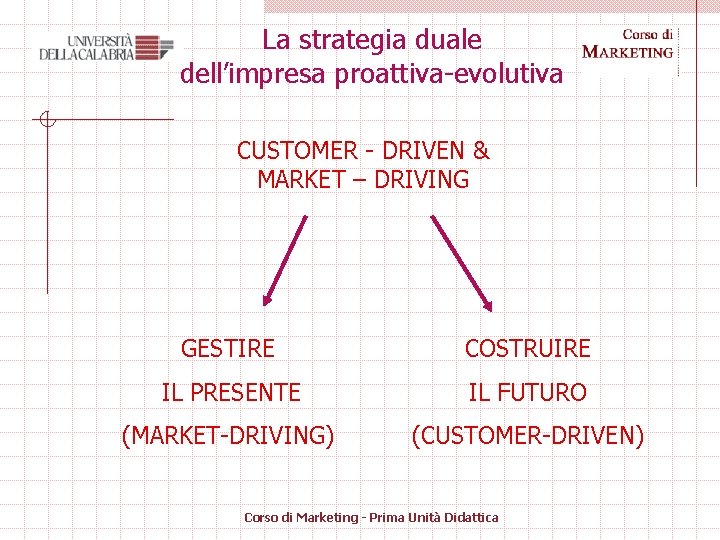 UNIVERSITÀ DELLA CALABRIA

La strategia duale dell'impresa proattiva-evolutiva

Corso di MARKETING

CUSTOMER - DRIVEN & MARKET – DRIVING

GESTIRE

IL PRESENTE

(MARKET-DRIVING)

COSTRUIRE

IL FUTURO

(CUSTOMER-DRIVEN)

Corso di Marketing - Prima Unità Didattica